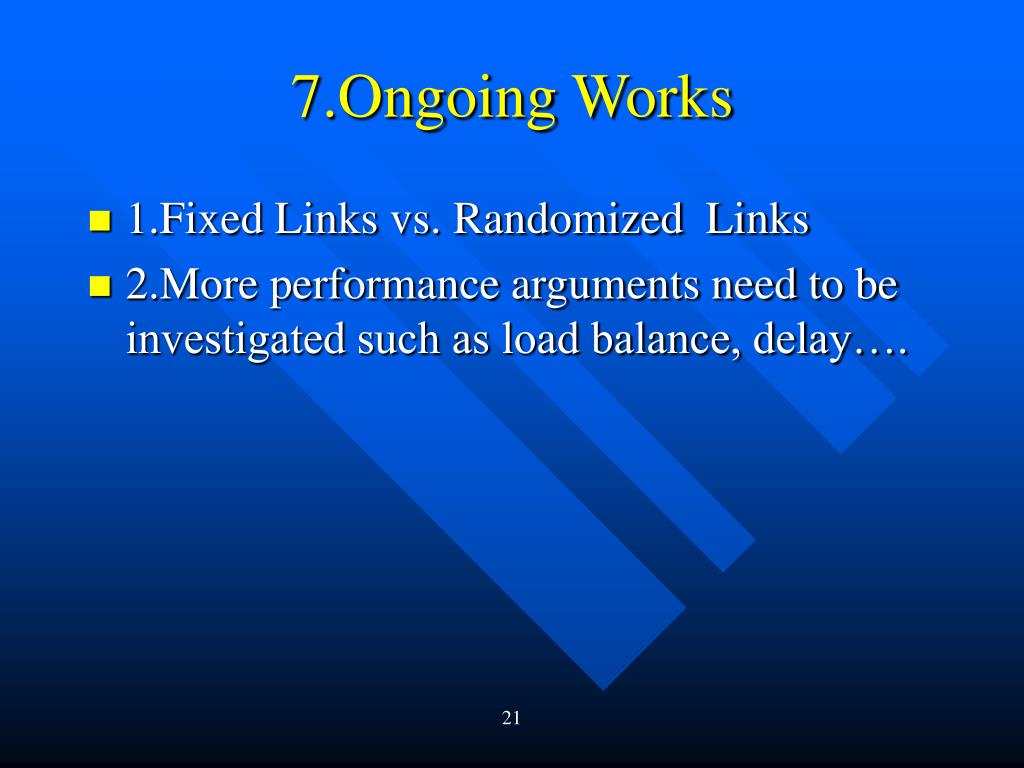 7.Ongoing Works

1.Fixed Links vs. Randomized Links

2.More performance arguments need to be investigated such as load balance, delay….

21